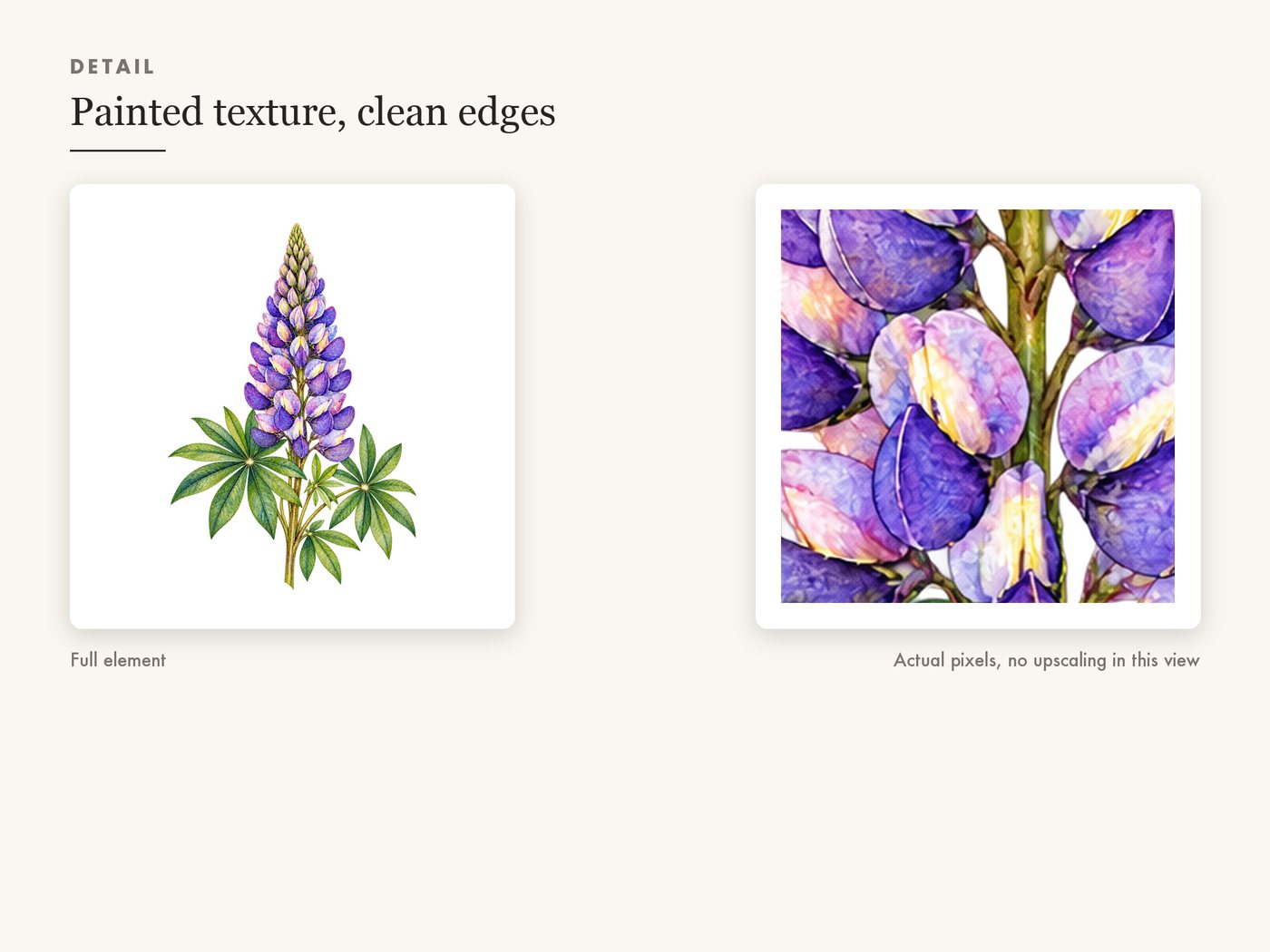 DETAIL

Painted texture, clean edges

Full element

Actual pixels, no upscaling in this view